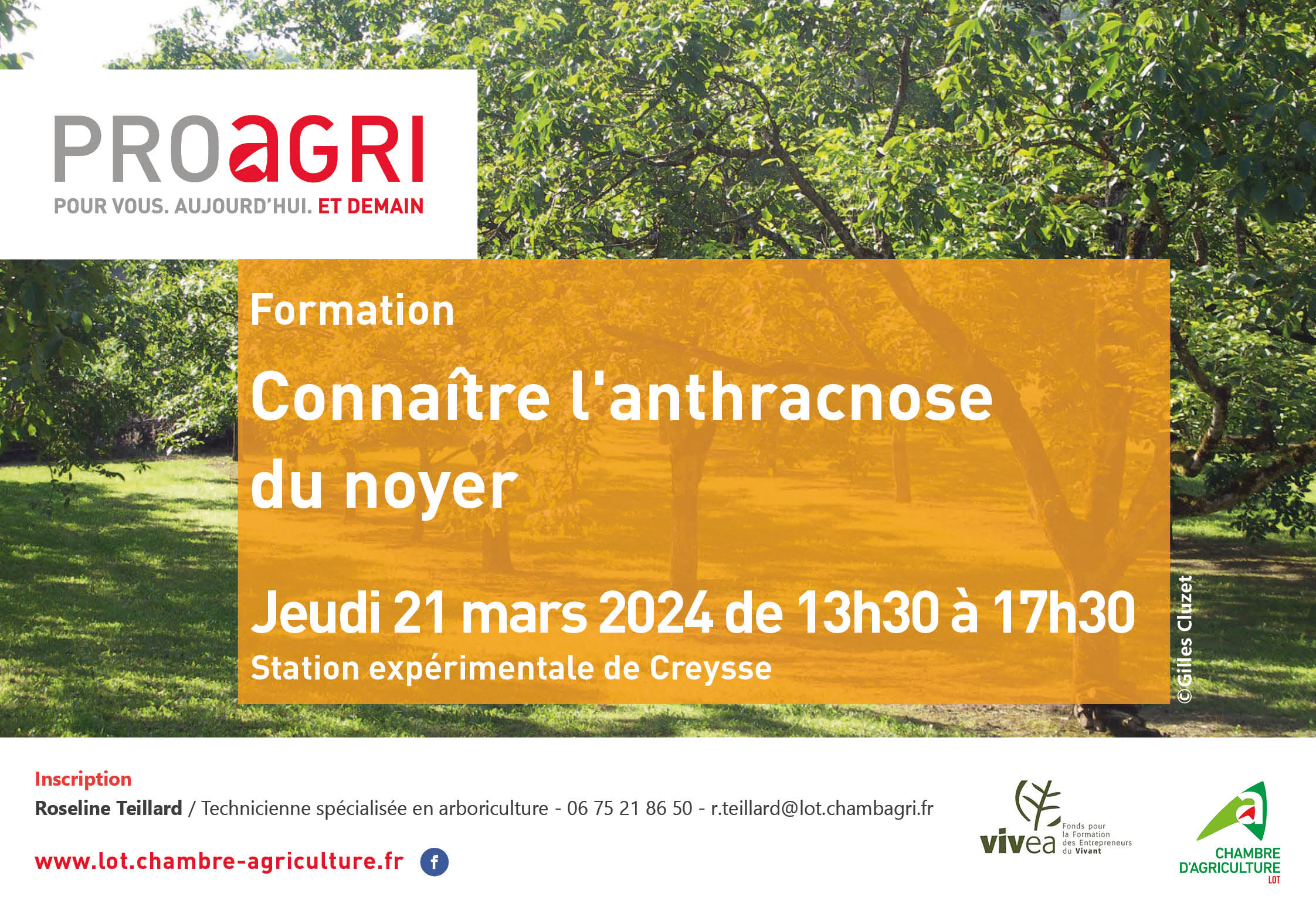 PROaGRI
POUR VOUS. AUJOURD'HUI. ET DEMAIN

Formation

Connaître l'anthracnose du noyer

Jeudi 21 mars 2024 de 13h30 à 17h30
Station expérimentale de Creysse

©Gilles Cluzet

Inscription
Roseline Teillard / Technicienne spécialisée en arboriculture - 06 75 21 86 50 - r.teillard@lot.chambagri.fr

www.lot.chambre-agriculture.fr f

vivea Fonds pour la Formation des Entrepreneurs du Vivant

CHAMBRE D'AGRICULTURE LOT